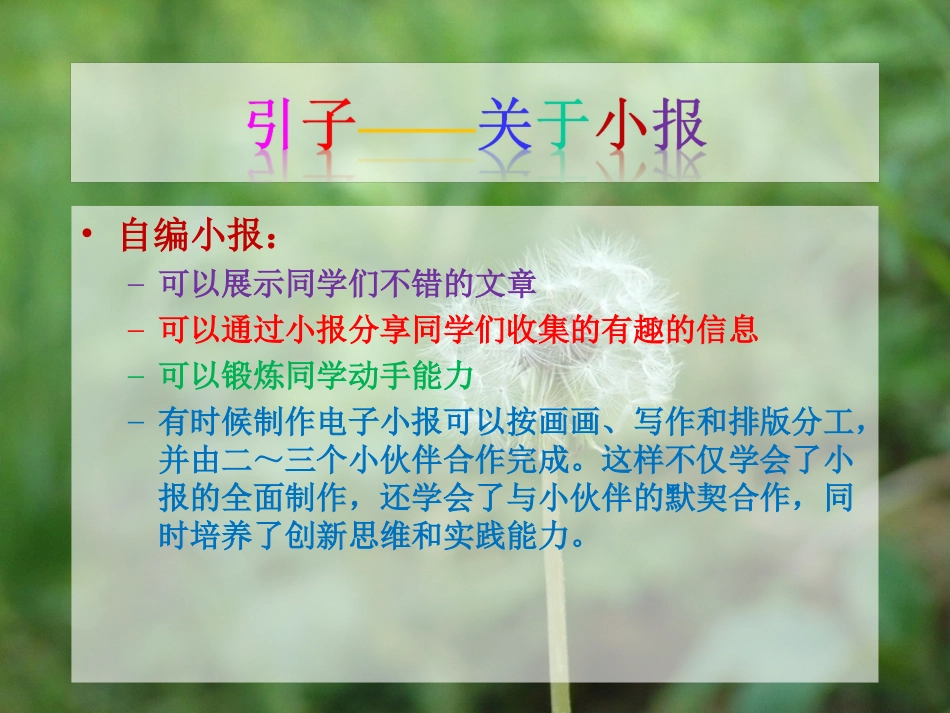 引子——关于小报

• 自编小报：
– 可以展示同学们不错的文章
– 可以通过小报分享同学们收集的有趣的信息
– 可以锻炼同学动手能力
– 有时候制作电子小报可以按画画、写作和排版分工，并由二～三个小伙伴合作完成。这样不仅学会了小报的全面制作，还学会了与小伙伴的默契合作，同时培养了创新思维和实践能力。